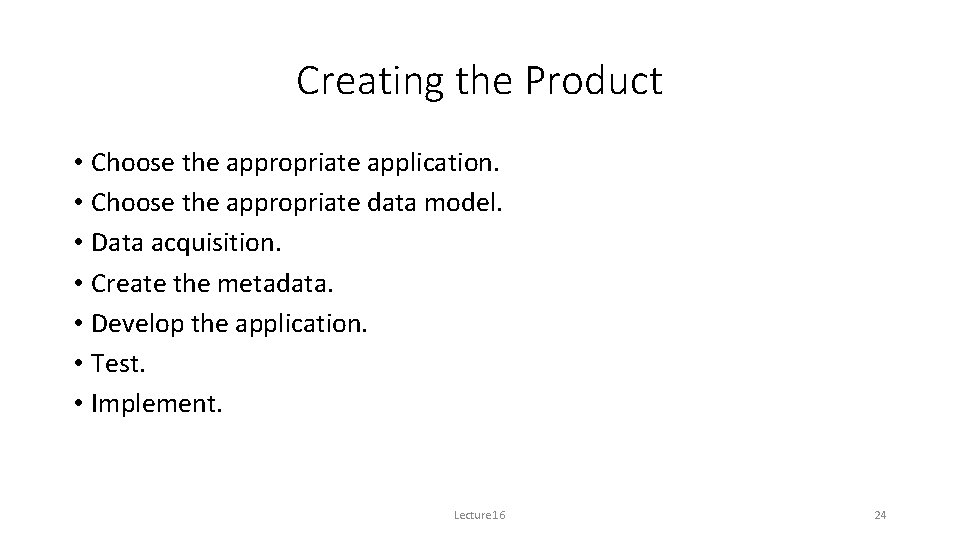 Creating the Product

• Choose the appropriate application.
• Choose the appropriate data model.
• Data acquisition.
• Create the metadata.
• Develop the application.
• Test.
• Implement.

Lecture16

24